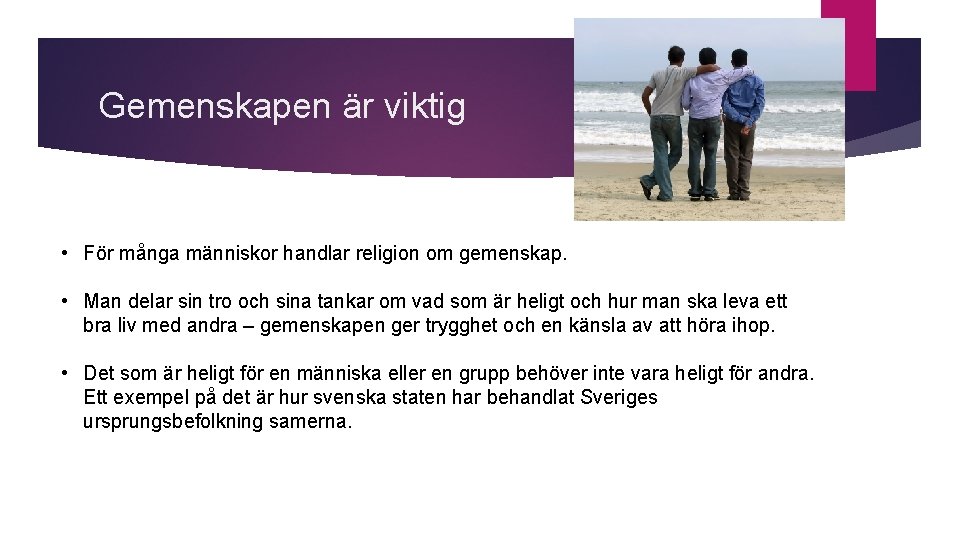 Gemenskapen är viktig

• För många människor handlar religion om gemenskap.

• Man delar sin tro och sina tankar om vad som är heligt och hur man ska leva ett bra liv med andra – gemenskapen ger trygghet och en känsla av att höra ihop.

• Det som är heligt för en människa eller en grupp behöver inte vara heligt för andra. Ett exempel på det är hur svenska staten har behandlat Sveriges ursprungsbefolkning samerna.